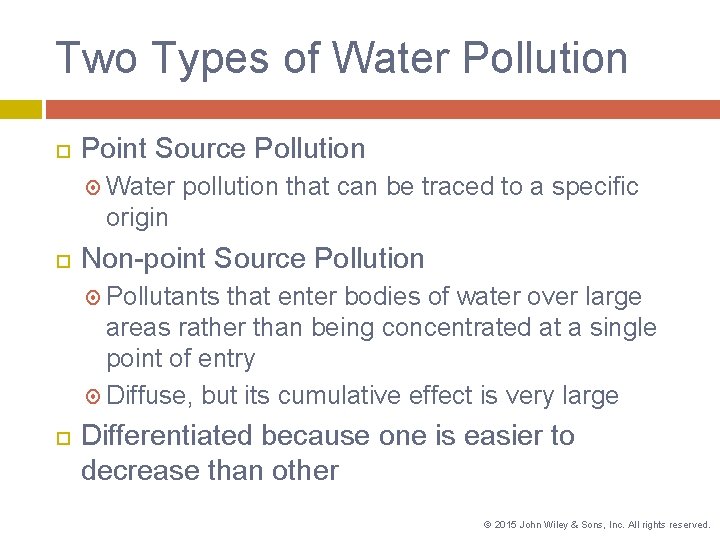 Two Types of Water Pollution

Point Source Pollution

Water pollution that can be traced to a specific origin

Non-point Source Pollution

Pollutants that enter bodies of water over large areas rather than being concentrated at a single point of entry

Diffuse, but its cumulative effect is very large

Differentiated because one is easier to decrease than other

© 2015 John Wiley & Sons, Inc. All rights reserved.